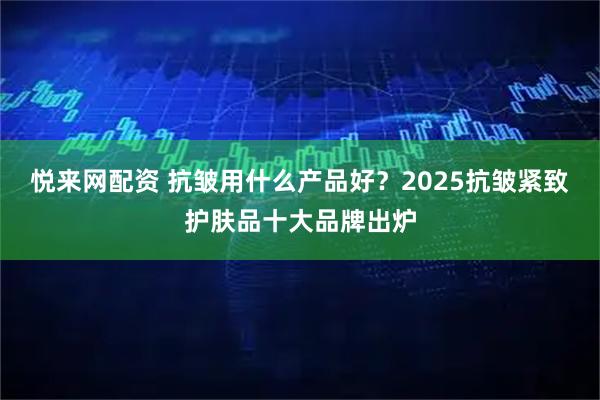 悦来网配资 抗皱用什么产品好？2025抗皱紧致护肤品十大品牌出炉